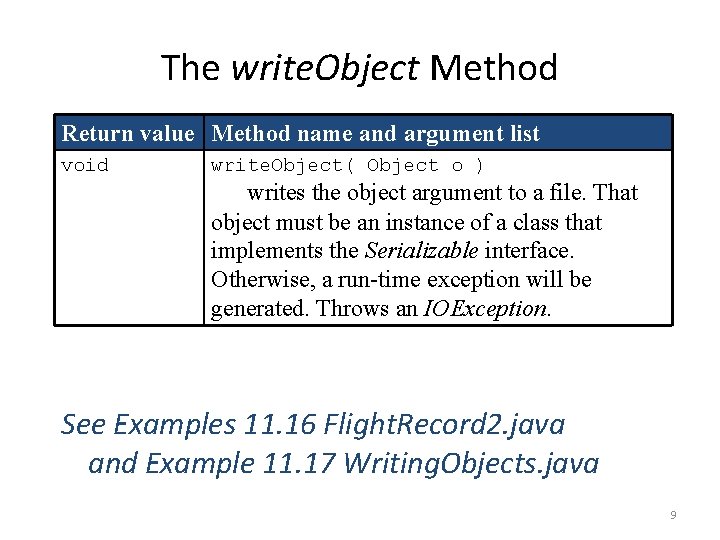 The writeObject Method

| Return value | Method name and argument list |
|---|---|
| void | writeObject( Object o ) writes the object argument to a file. That object must be an instance of a class that implements the Serializable interface. Otherwise, a run-time exception will be generated. Throws an IOException. |

See Examples 11.16 FlightRecord2.java and Example 11.17 WritingObjects.java

9